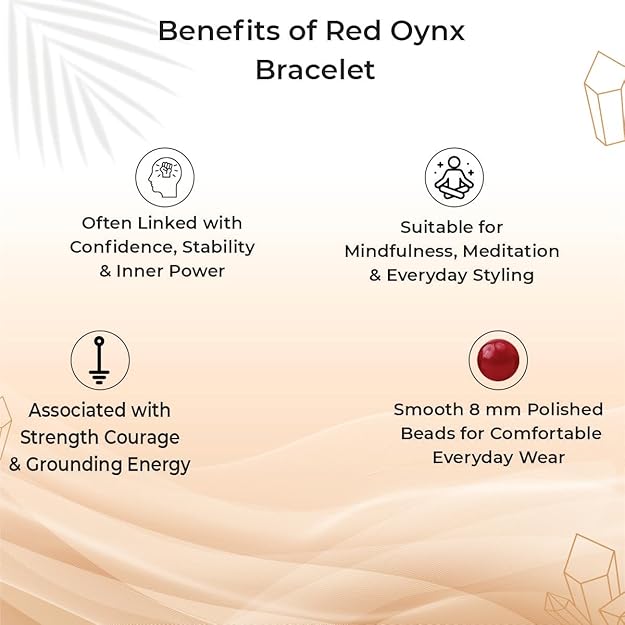 Benefits of Red Oynx Bracelet

Often Linked with Confidence, Stability & Inner Power

Suitable for Mindfulness, Meditation & Everyday Styling

Associated with Strength Courage & Grounding Energy

Smooth 8 mm Polished Beads for Comfortable Everyday Wear